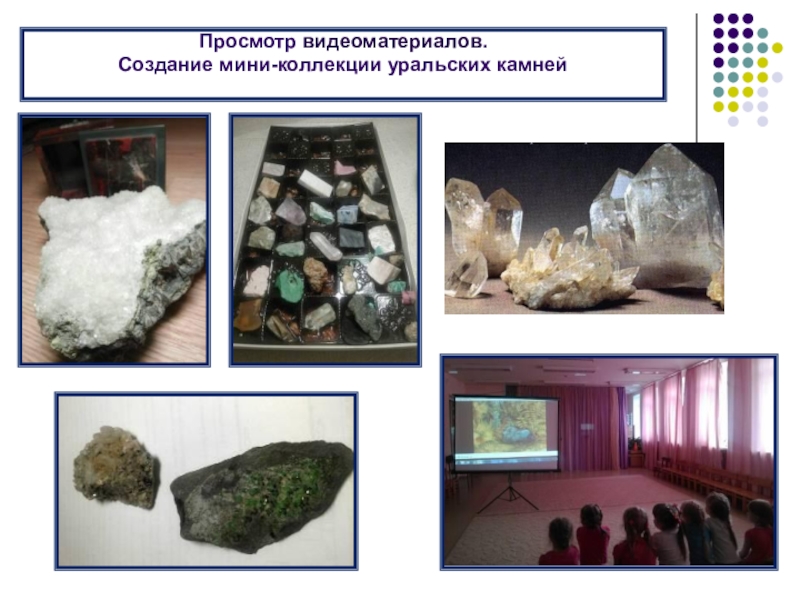 Просмотр видеоматериалов.
Создание мини-коллекции уральских камней